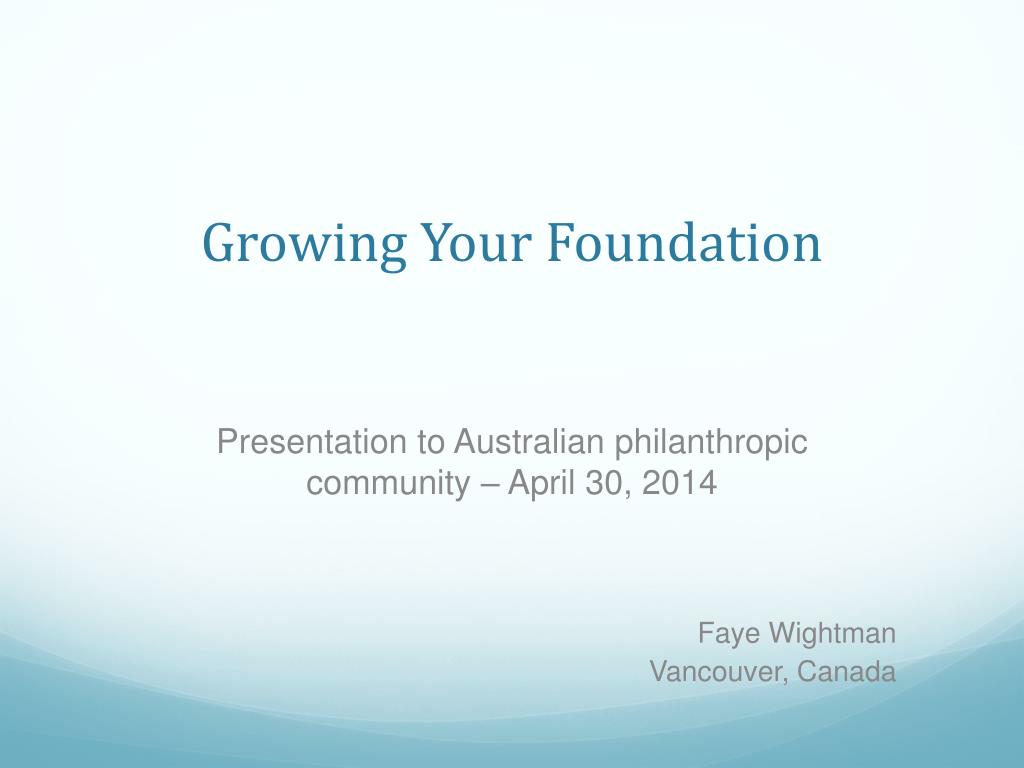 Growing Your Foundation

Presentation to Australian philanthropic community – April 30, 2014

Faye Wightman
Vancouver, Canada